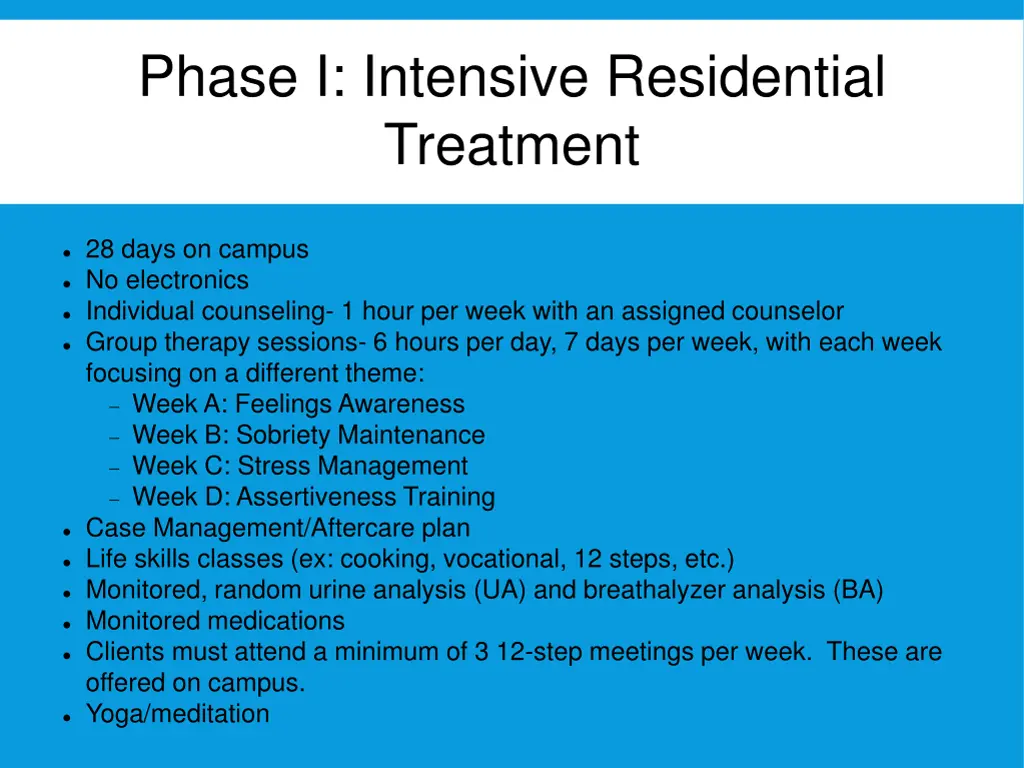 Phase I: Intensive Residential Treatment

- 28 days on campus
- No electronics
- Individual counseling- 1 hour per week with an assigned counselor
- Group therapy sessions- 6 hours per day, 7 days per week, with each week focusing on a different theme:
  - Week A: Feelings Awareness
  - Week B: Sobriety Maintenance
  - Week C: Stress Management
  - Week D: Assertiveness Training
- Case Management/Aftercare plan
- Life skills classes (ex: cooking, vocational, 12 steps, etc.)
- Monitored, random urine analysis (UA) and breathalyzer analysis (BA)
- Monitored medications
- Clients must attend a minimum of 3 12-step meetings per week. These are offered on campus.
- Yoga/meditation